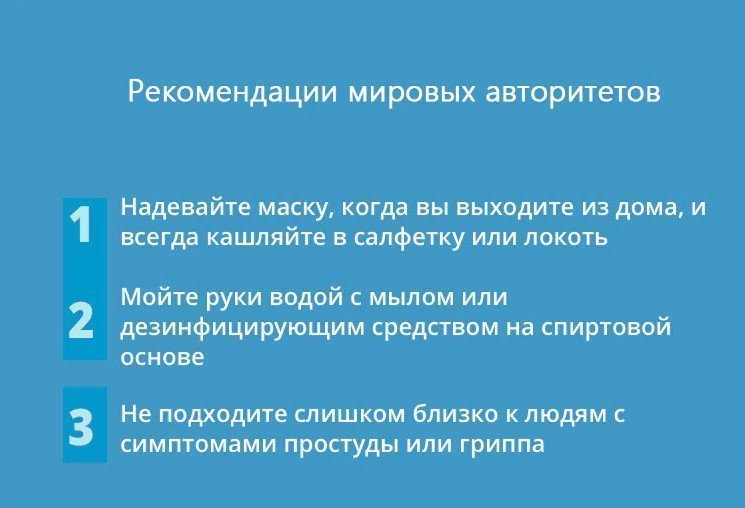 Рекомендации мировых авторитетов

1 Надевайте маску, когда вы выходите из дома, и всегда кашляйте в салфетку или локоть

2 Мойте руки водой с мылом или дезинфицирующим средством на спиртовой основе

3 Не подходите слишком близко к людям с симптомами простуды или гриппа